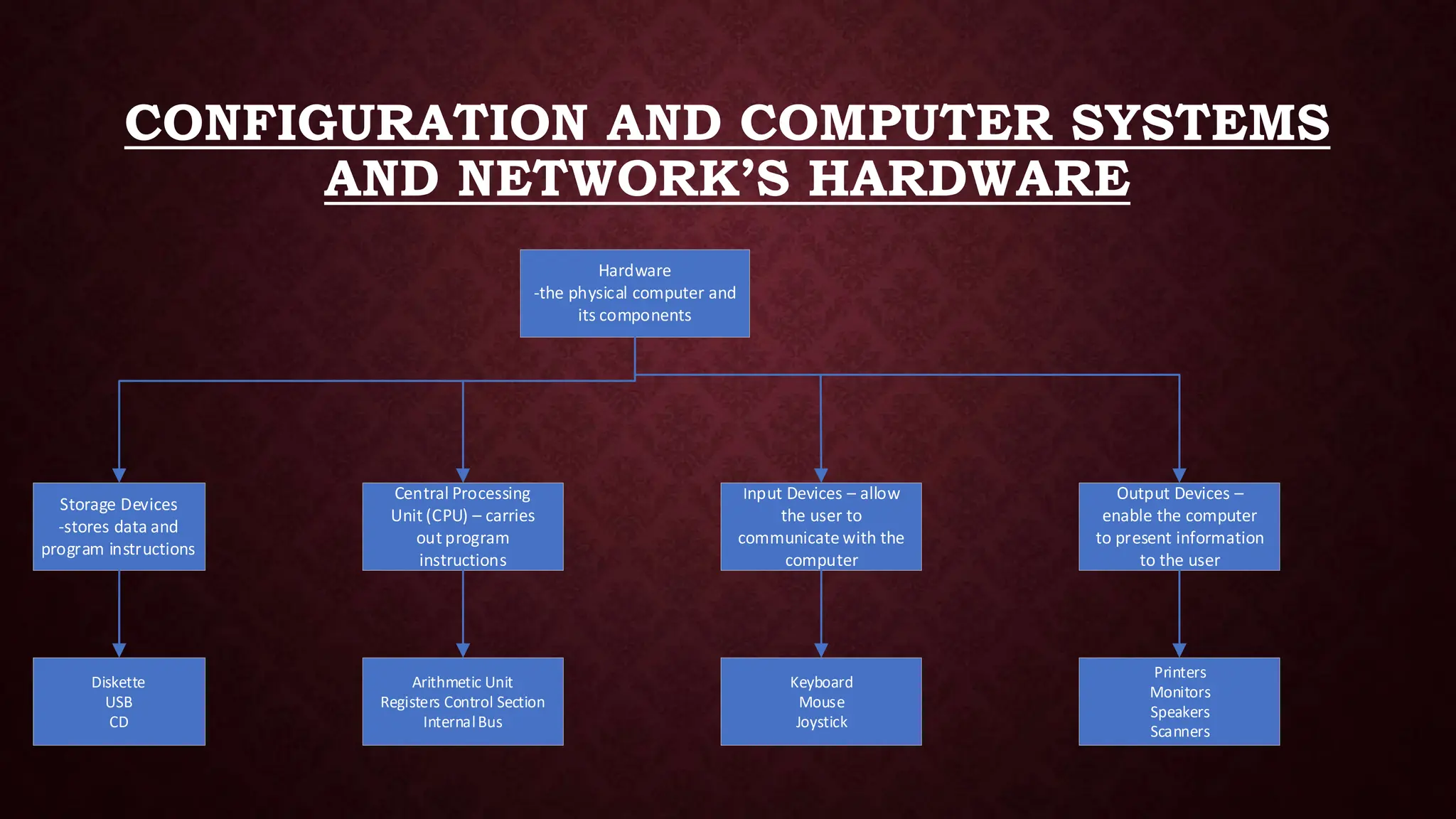 CONFIGURATION AND COMPUTER SYSTEMS AND NETWORK'S HARDWARE

Hardware
-the physical computer and its components

Storage Devices
-stores data and program instructions

Central Processing Unit (CPU) – carries out program instructions

Input Devices – allow the user to communicate with the computer

Output Devices – enable the computer to present information to the user

Diskette
USB
CD

Arithmetic Unit
Registers Control Section
Internal Bus

Keyboard
Mouse
Joystick

Printers
Monitors
Speakers
Scanners